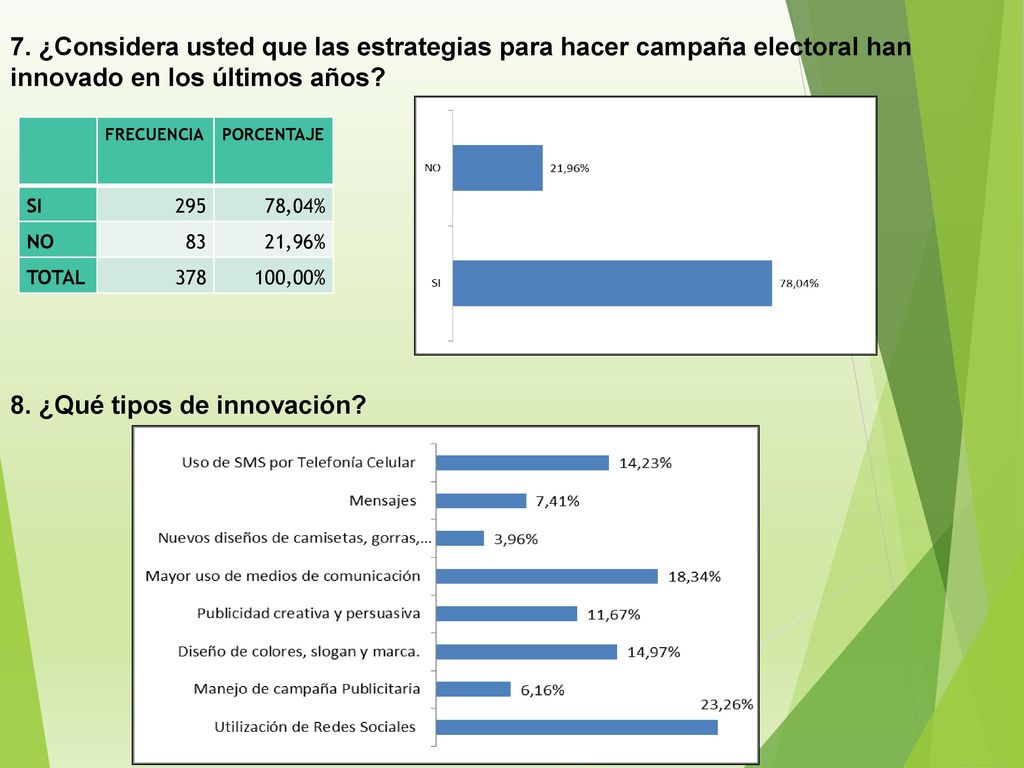 7. ¿Considera usted que las estrategias para hacer campaña electoral han innovado en los últimos años?

| | FRECUENCIA | PORCENTAJE |
|---|---|---|
| SI | 295 | 78,04% |
| NO | 83 | 21,96% |
| TOTAL | 378 | 100,00% |

NO 21,96%
SI 78,04%

8. ¿Qué tipos de innovación?

Uso de SMS por Telefonía Celular 14,23%
Mensajes 7,41%
Nuevos diseños de camisetas, gorras,... 3,96%
Mayor uso de medios de comunicación 18,34%
Publicidad creativa y persuasiva 11,67%
Diseño de colores, slogan y marca. 14,97%
Manejo de campaña Publicitaria 6,16%
Utilización de Redes Sociales 23,26%